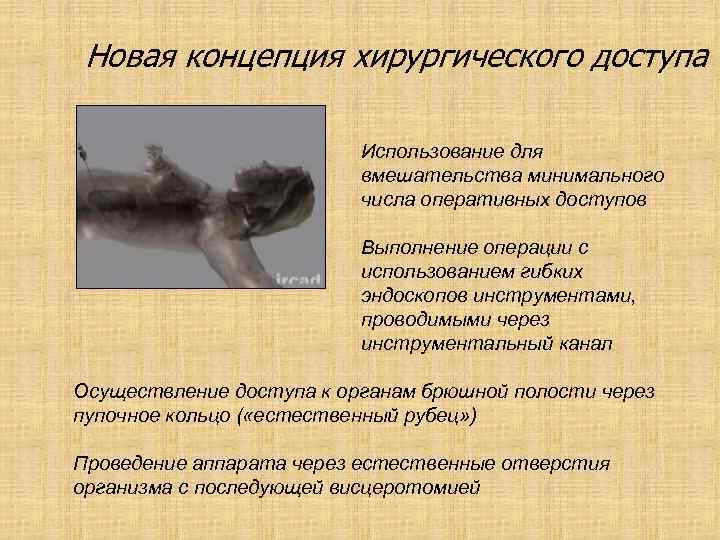 Новая концепция хирургического доступа

ircad

Использование для вмешательства минимального числа оперативных доступов

Выполнение операции с использованием гибких эндоскопов инструментами, проводимыми через инструментальный канал

Осуществление доступа к органам брюшной полости через пупочное кольцо («естественный рубец»)

Проведение аппарата через естественные отверстия организма с последующей висцеротомией